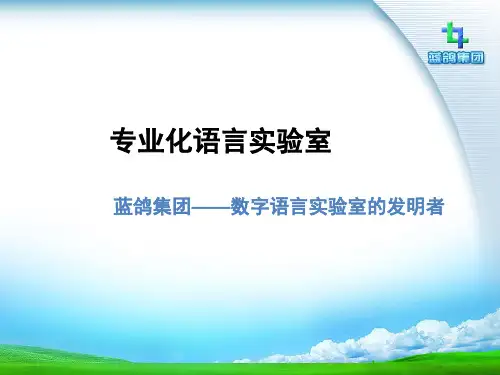 蓝鸽集团

专业化语言实验室

蓝鸽集团——数字语言实验室的发明者